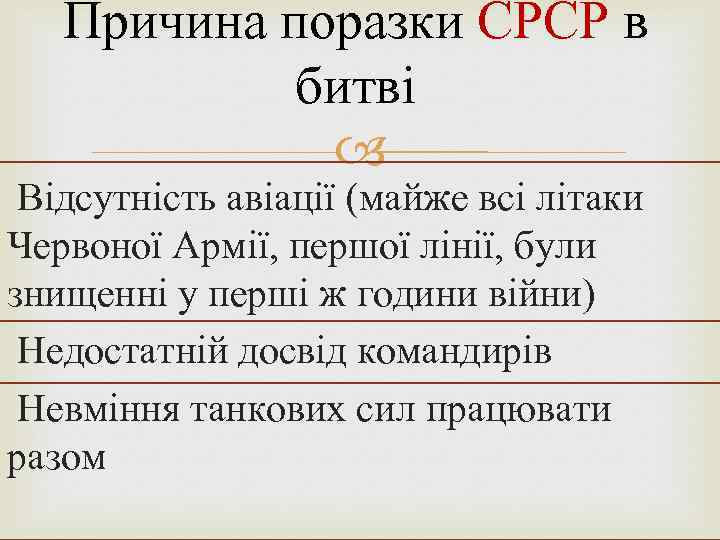 Причина поразки СРСР в битві

Відсутність авіації (майже всі літаки Червоної Армії, першої лінії, були знищенні у перші ж години війни)

Недостатній досвід командирів

Невміння танкових сил працювати разом